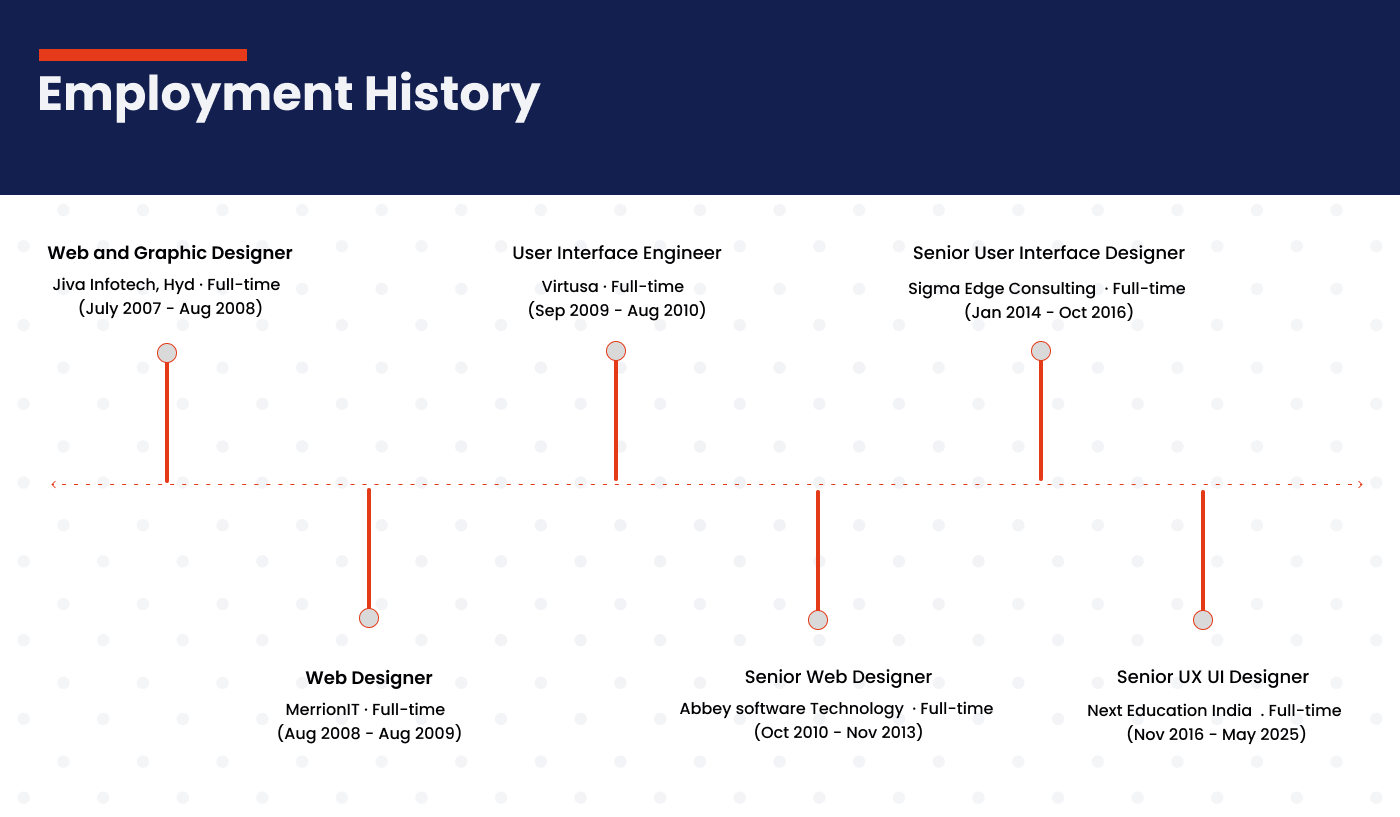 Employment History

Web and Graphic Designer
Jiva Infotech, Hyd · Full-time
(July 2007 - Aug 2008)

Web Designer
MerrionIT · Full-time
(Aug 2008 - Aug 2009)

User Interface Engineer
Virtusa · Full-time
(Sep 2009 - Aug 2010)

Senior Web Designer
Abbey software Technology · Full-time
(Oct 2010 - Nov 2013)

Senior User Interface Designer
Sigma Edge Consulting · Full-time
(Jan 2014 - Oct 2016)

Senior UX UI Designer
Next Education India . Full-time
(Nov 2016 - May 2025)